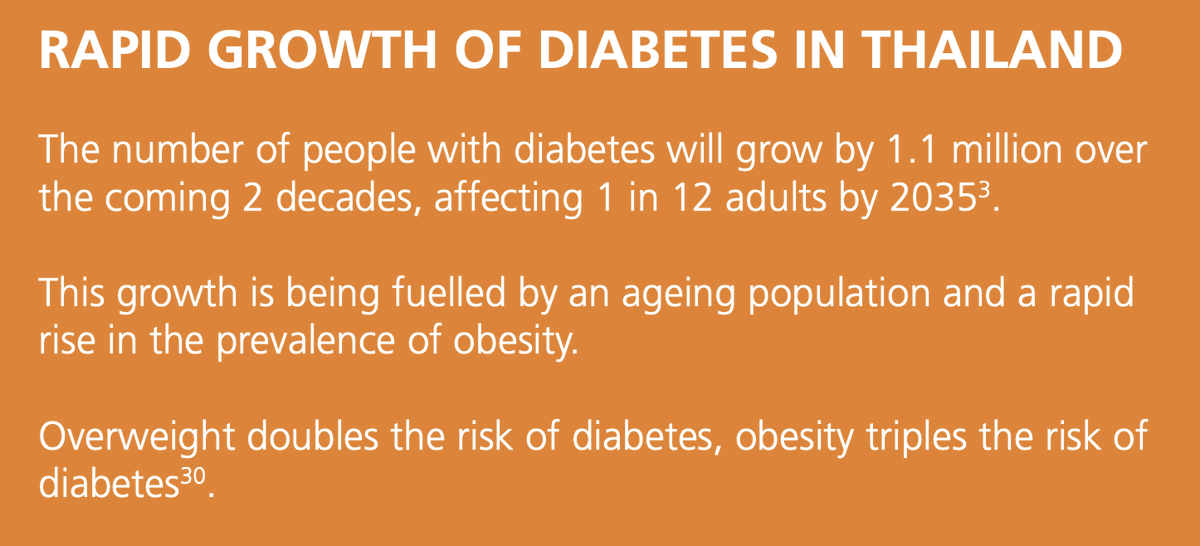 RAPID GROWTH OF DIABETES IN THAILAND

The number of people with diabetes will grow by 1.1 million over the coming 2 decades, affecting 1 in 12 adults by 2035$^{3}$.

This growth is being fuelled by an ageing population and a rapid rise in the prevalence of obesity.

Overweight doubles the risk of diabetes, obesity triples the risk of diabetes$^{30}$.